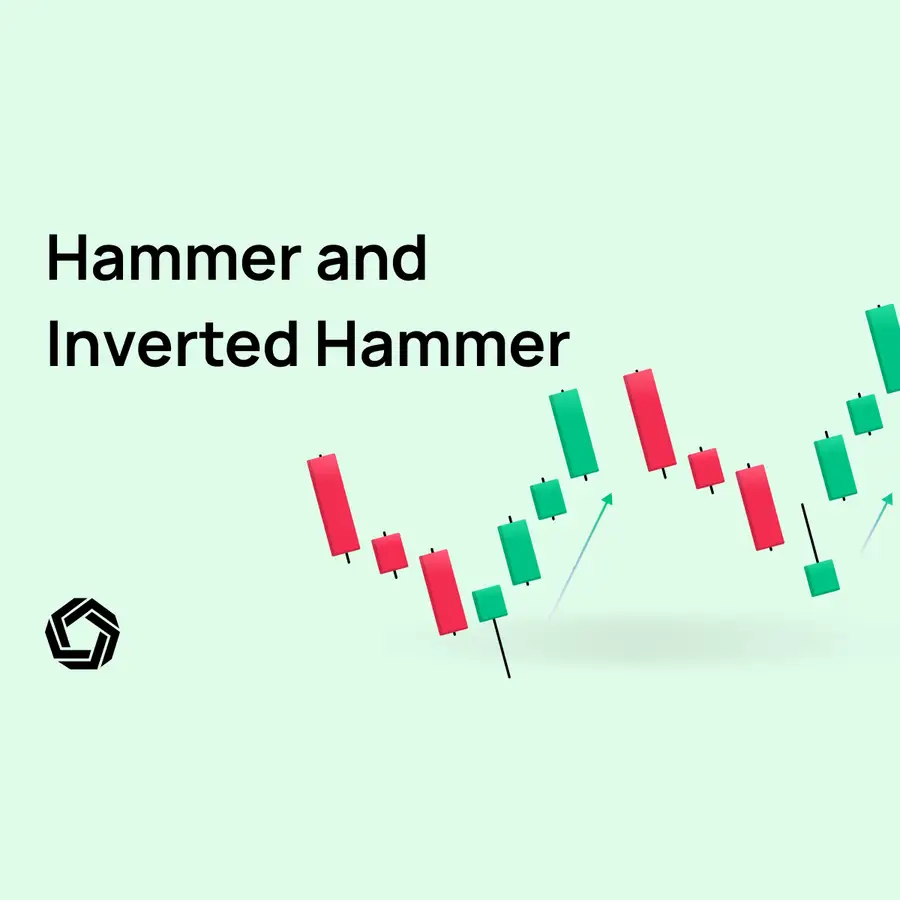 Hammer and
Inverted Hammer